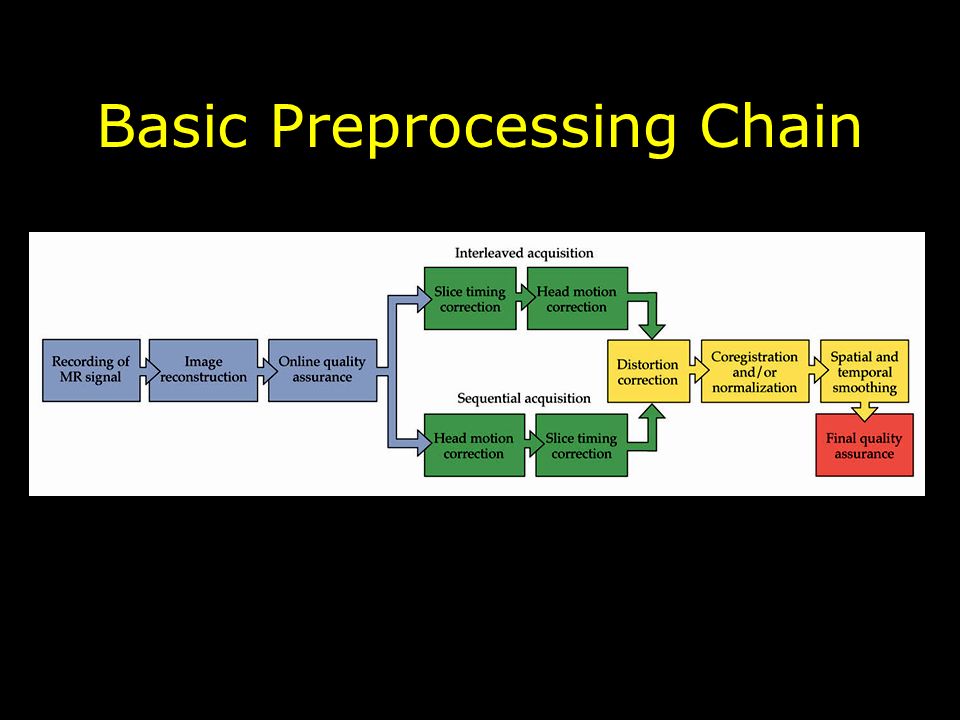 Basic Preprocessing Chain

Recording of MR signal

Image reconstruction

Online quality assurance

Interleaved acquisition

Slice timing correction

Head motion correction

Sequential acquisition

Head motion correction

Slice timing correction

Distortion correction

Coregistration and/or normalization

Spatial and temporal smoothing

Final quality assurance